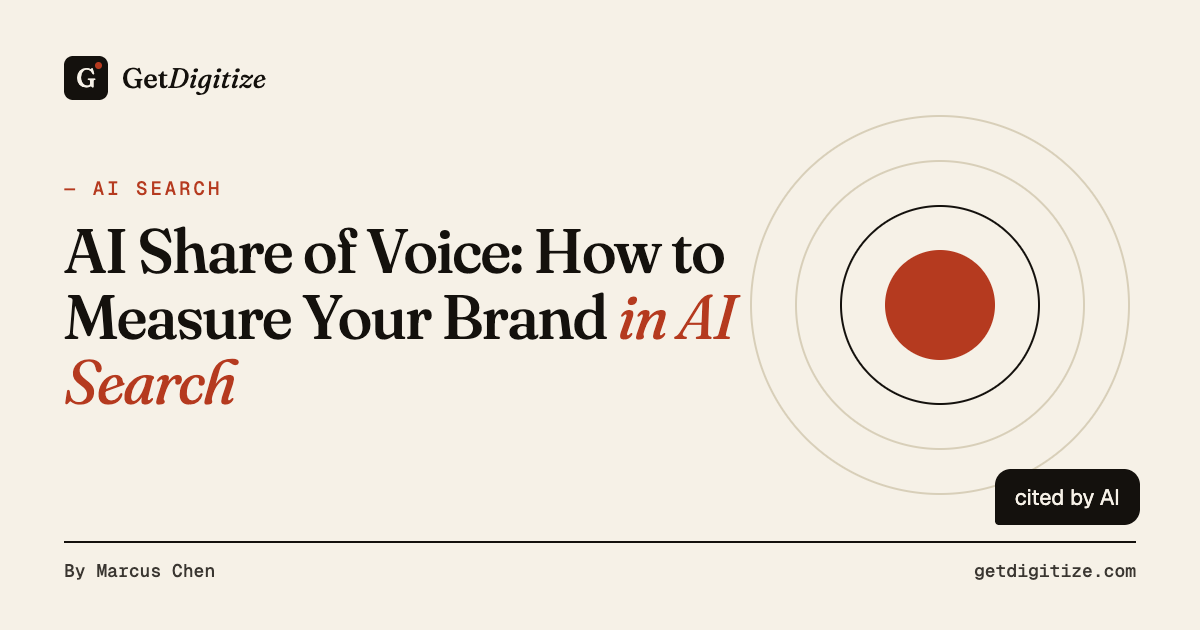 G GetDigitize

— AI SEARCH

AI Share of Voice: How to Measure Your Brand in AI Search

cited by AI

By Marcus Chen

getdigitize.com